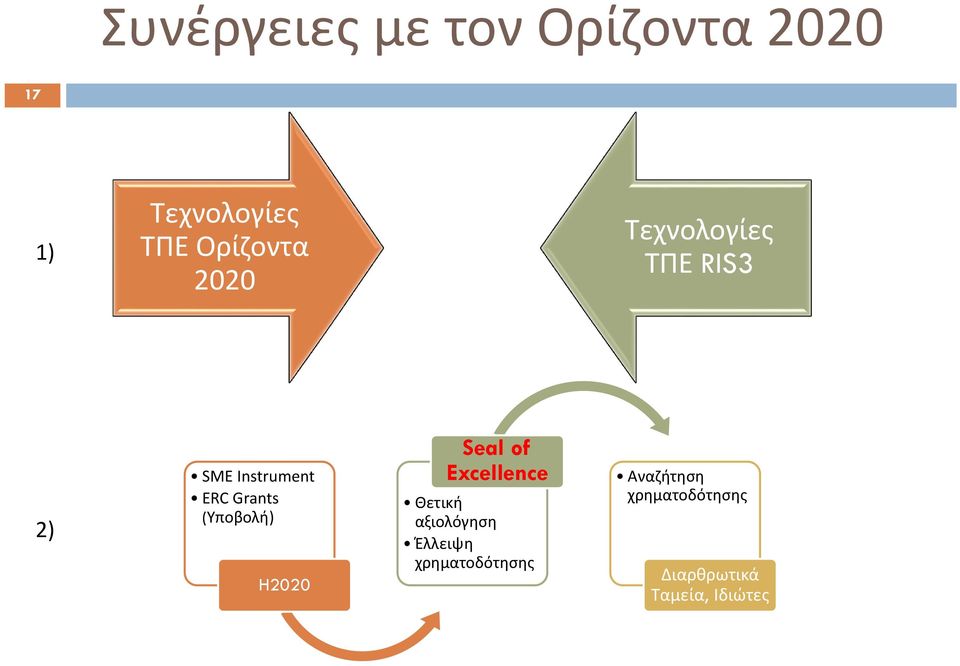 Συνέργειες με τον Ορίζοντα 2020

17

1)

Τεχνολογίες ΤΠΕ Ορίζοντα 2020

Τεχνολογίες ΤΠΕ RIS3

2)

• SME Instrument
• ERC Grants (Υποβολή)

H2020

Seal of Excellence

• Θετική αξιολόγηση
• Έλλειψη χρηματοδότησης

• Αναζήτηση χρηματοδότησης

Διαρθρωτικά Ταμεία, Ιδιώτες